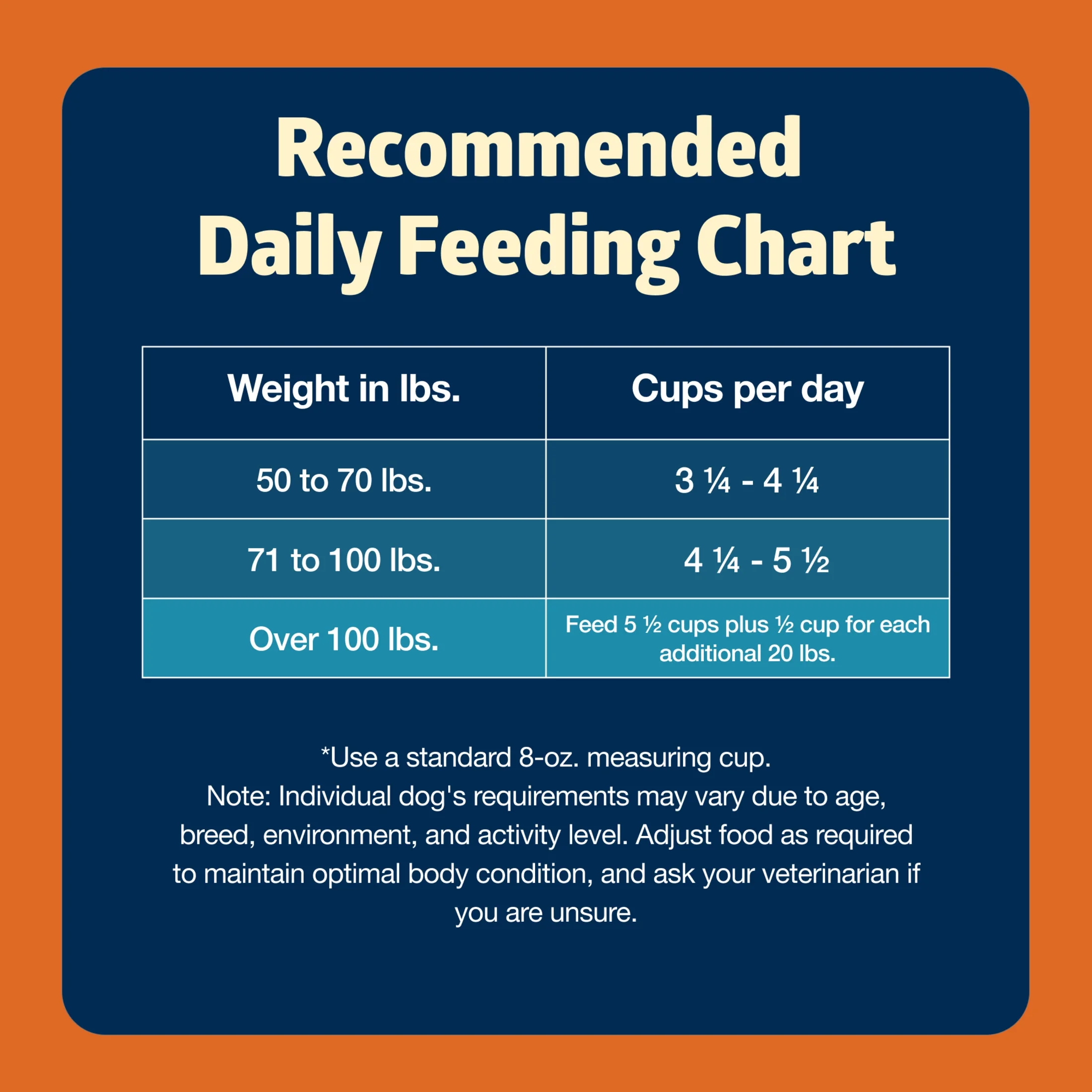 Recommended Daily Feeding Chart

| Weight in lbs. | Cups per day |
|---|---|
| 50 to 70 lbs. | 3 ¼ - 4 ¼ |
| 71 to 100 lbs. | 4 ¼ - 5 ½ |
| Over 100 lbs. | Feed 5 ½ cups plus ½ cup for each additional 20 lbs. |

*Use a standard 8-oz. measuring cup.
Note: Individual dog's requirements may vary due to age, breed, environment, and activity level. Adjust food as required to maintain optimal body condition, and ask your veterinarian if you are unsure.